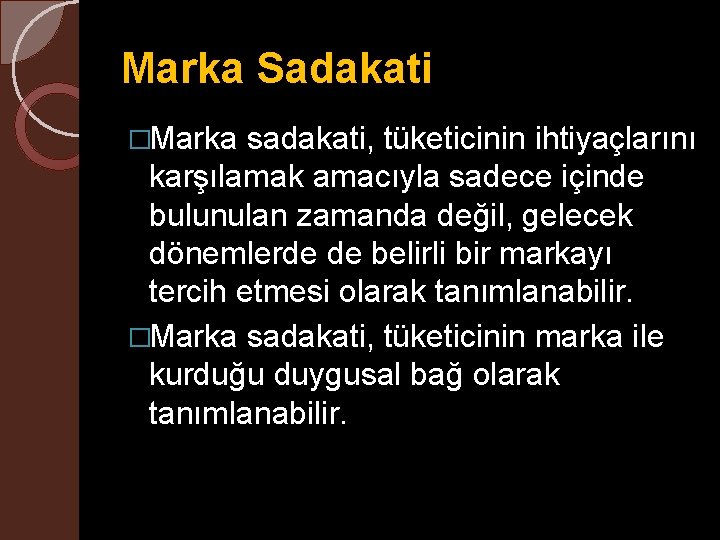 Marka Sadakati

□Marka sadakati, tüketicinin ihtiyaçlarını karşılamak amacıyla sadece içinde bulunulan zamanda değil, gelecek dönemlerde de belirli bir markayı tercih etmesi olarak tanımlanabilir.

□Marka sadakati, tüketicinin marka ile kurduğu duygusal bağ olarak tanımlanabilir.